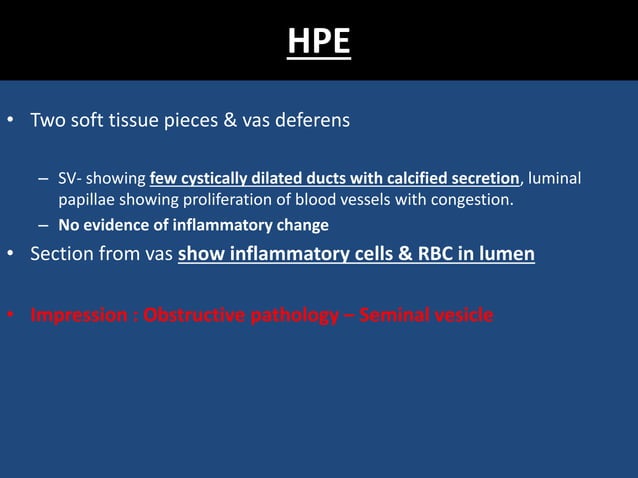 HPE

• Two soft tissue pieces & vas deferens

– SV- showing few cystically dilated ducts with calcified secretion, luminal papillae showing proliferation of blood vessels with congestion.

– No evidence of inflammatory change

• Section from vas show inflammatory cells & RBC in lumen

• Impression : Obstructive pathology – Seminal vesicle